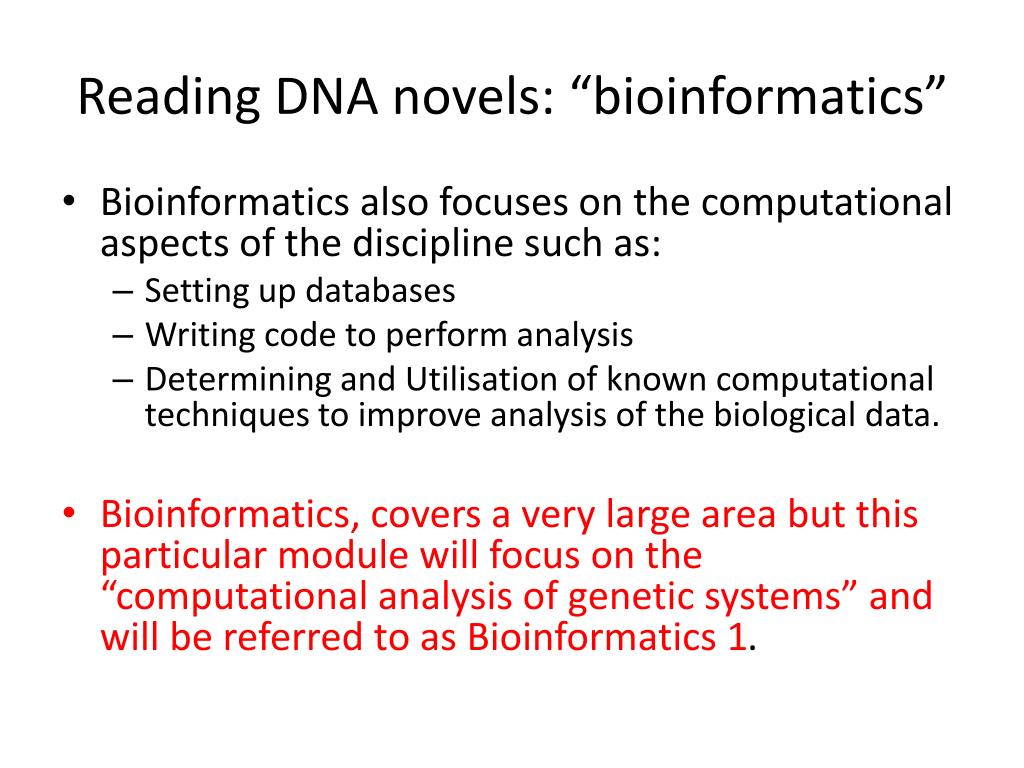 Reading DNA novels: “bioinformatics”

• Bioinformatics also focuses on the computational aspects of the discipline such as:
– Setting up databases
– Writing code to perform analysis
– Determining and Utilisation of known computational techniques to improve analysis of the biological data.

• Bioinformatics, covers a very large area but this particular module will focus on the “computational analysis of genetic systems” and will be referred to as Bioinformatics 1.